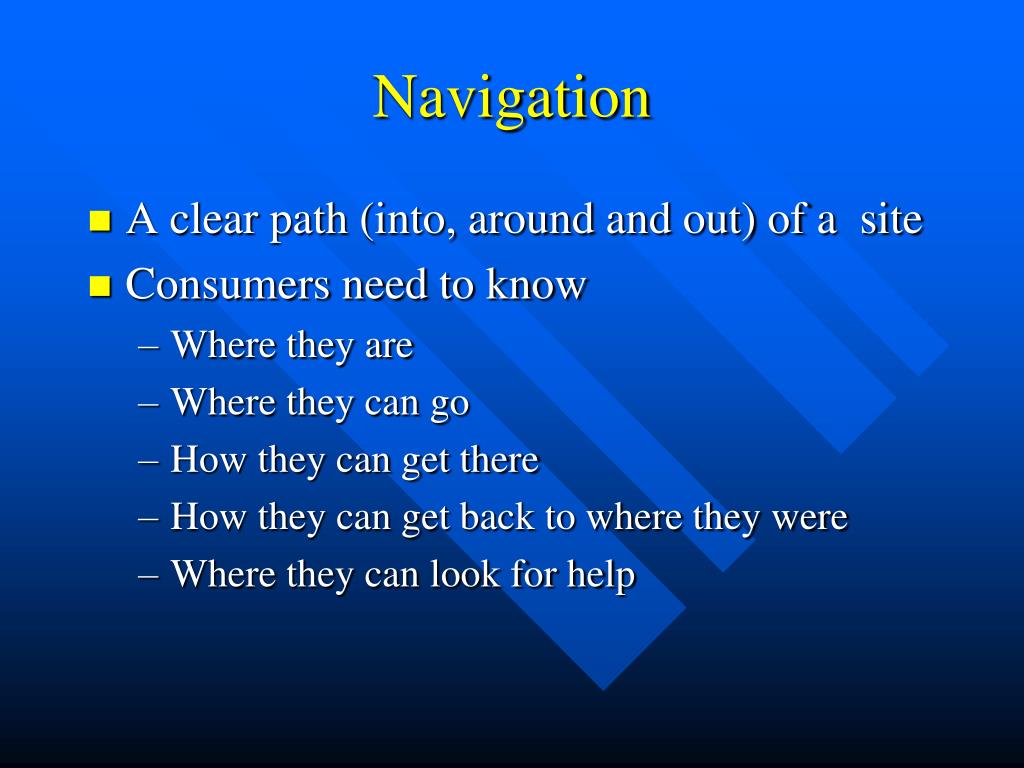 Navigation

A clear path (into, around and out) of a site
Consumers need to know
– Where they are
– Where they can go
– How they can get there
– How they can get back to where they were
– Where they can look for help